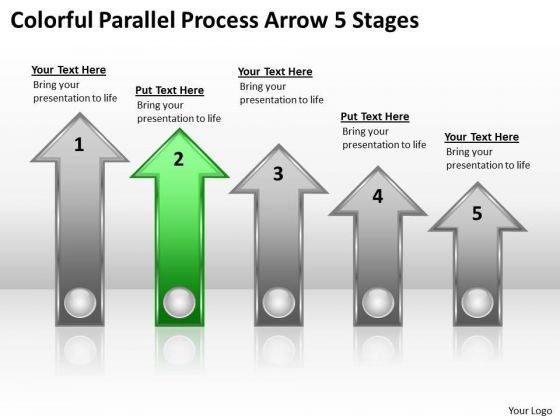 Colorful Parallel Process Arrow 5 Stages

Your Text Here
Bring your presentation to life

1

Put Text Here
Bring your presentation to life

2

Your Text Here
Bring your presentation to life

3

Put Text Here
Bring your presentation to life

4

Your Text Here
Bring your presentation to life

5

Your Logo